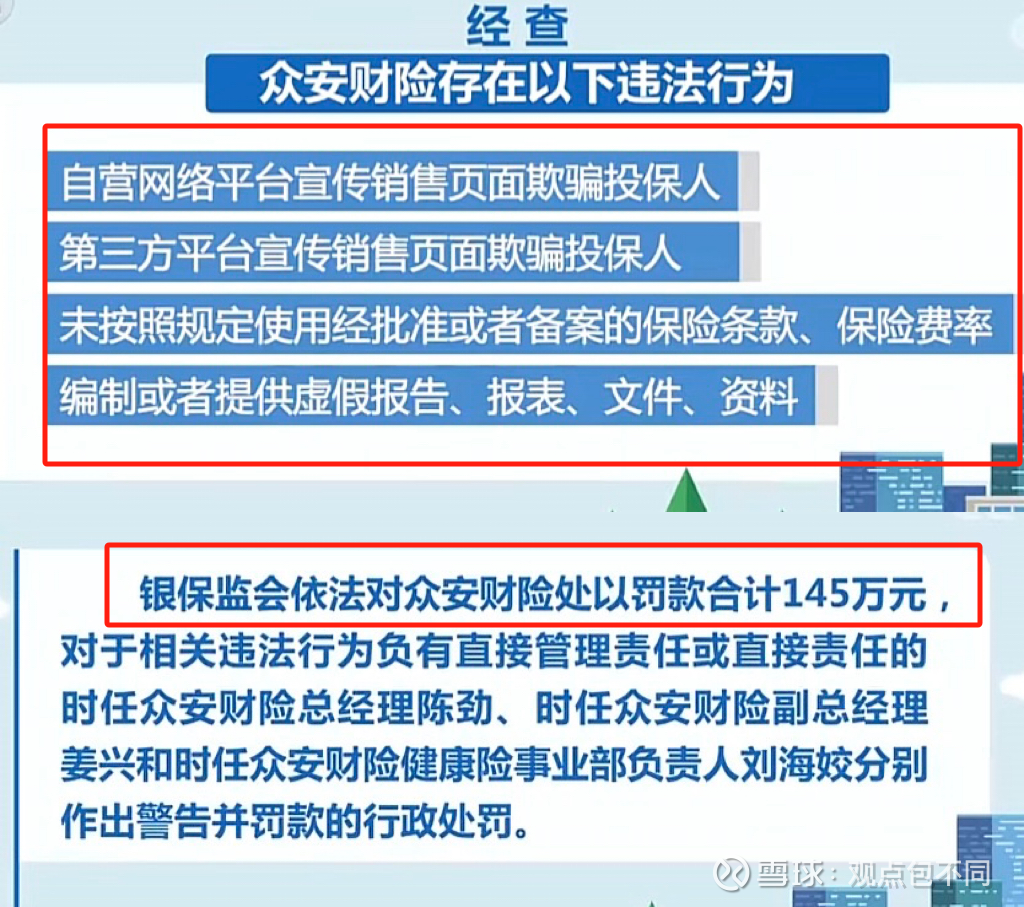 经查

众安财险存在以下违法行为

自营网络平台宣传销售页面欺骗投保人

第三方平台宣传销售页面欺骗投保人

未按照规定使用经批准或者备案的保险条款、保险费率

编制或者提供虚假报告、报表、文件、资料

银保监会依法对众安财险处以罚款合计145万元，对于相关违法行为负有直接管理责任或直接责任的时任众安财险总经理陈劲、时任众安财险副总经理姜兴和时任众安财险健康险事业部负责人刘海姣分别作出警告并罚款的行政处罚。

雪球：观点包不同